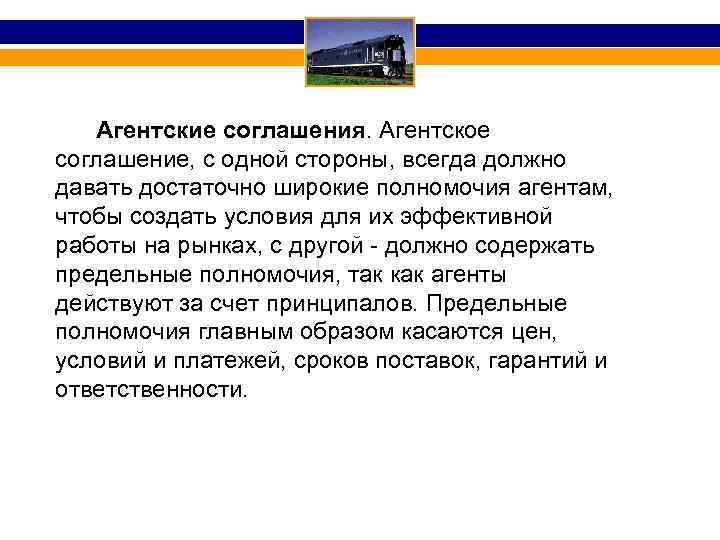 Агентские соглашения. Агентское соглашение, с одной стороны, всегда должно давать достаточно широкие полномочия агентам, чтобы создать условия для их эффективной работы на рынках, с другой - должно содержать предельные полномочия, так как агенты действуют за счет принципалов. Предельные полномочия главным образом касаются цен, условий и платежей, сроков поставок, гарантий и ответственности.